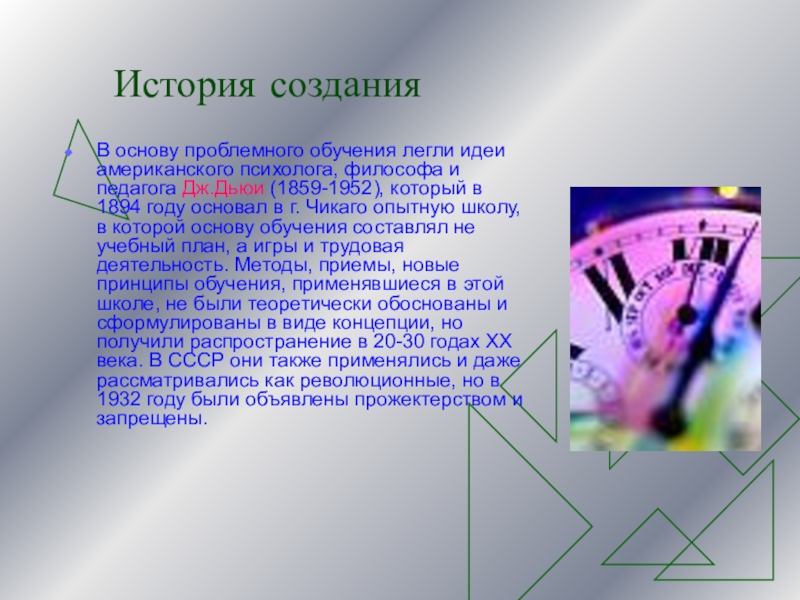 История создания

В основу проблемного обучения легли идеи американского психолога, философа и педагога Дж.Дьюи (1859-1952), который в 1894 году основал в г. Чикаго опытную школу, в которой основу обучения составлял не учебный план, а игры и трудовая деятельность. Методы, приемы, новые принципы обучения, применявшиеся в этой школе, не были теоретически обоснованы и сформулированы в виде концепции, но получили распространение в 20-30 годах XX века. В СССР они также применялись и даже рассматривались как революционные, но в 1932 году были объявлены прожектерством и запрещены.